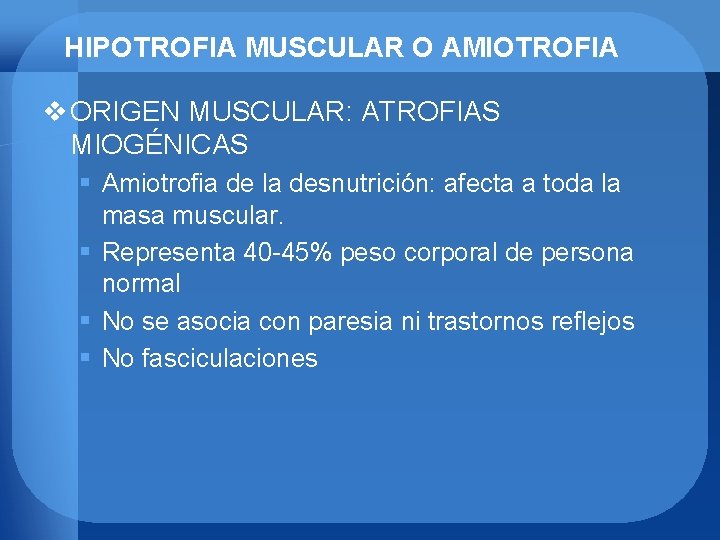 HIPOTROFIA MUSCULAR O AMIOTROFIA

❖ ORIGEN MUSCULAR: ATROFIAS MIOGÉNICAS

▪ Amiotrofia de la desnutrición: afecta a toda la masa muscular.

▪ Representa 40-45% peso corporal de persona normal

▪ No se asocia con paresia ni trastornos reflejos

▪ No fasciculaciones